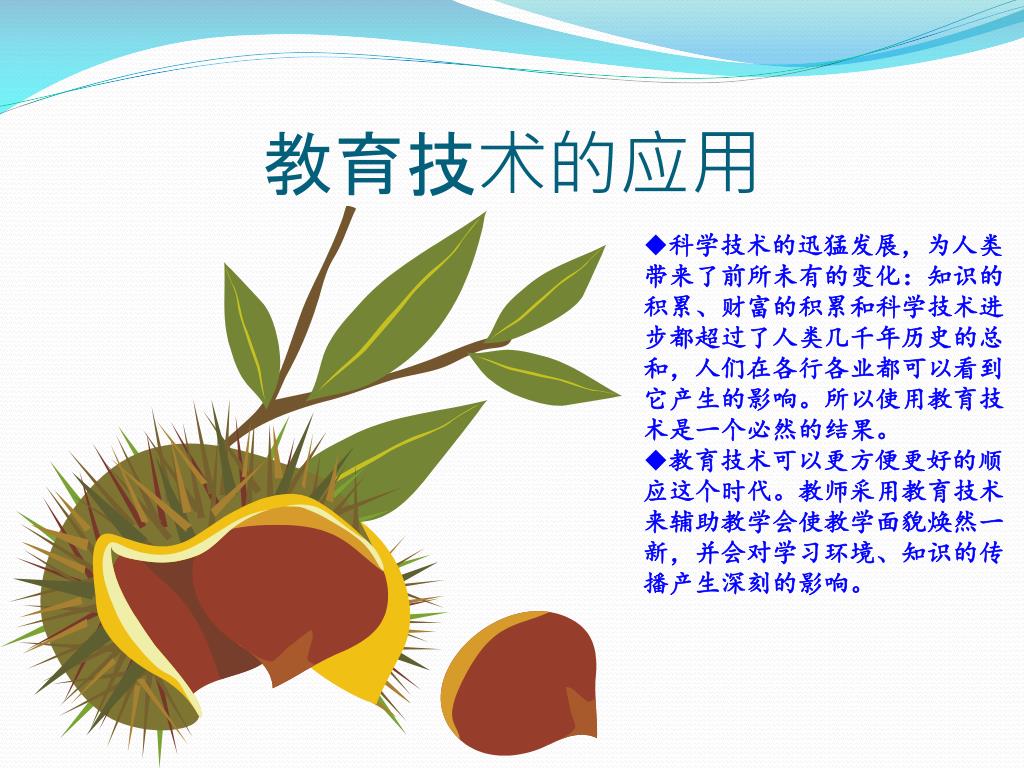 教育技术的应用

◆科学技术的迅猛发展，为人类带来了前所未有的变化：知识的积累、财富的积累和科学技术进步都超过了人类几千年历史的总和，人们在各行各业都可以看到它产生的影响。所以使用教育技术是一个必然的结果。

◆教育技术可以更方便更好的顺应这个时代。教师采用教育技术来辅助教学会使教学面貌焕然一新，并会对学习环境、知识的传播产生深刻的影响。